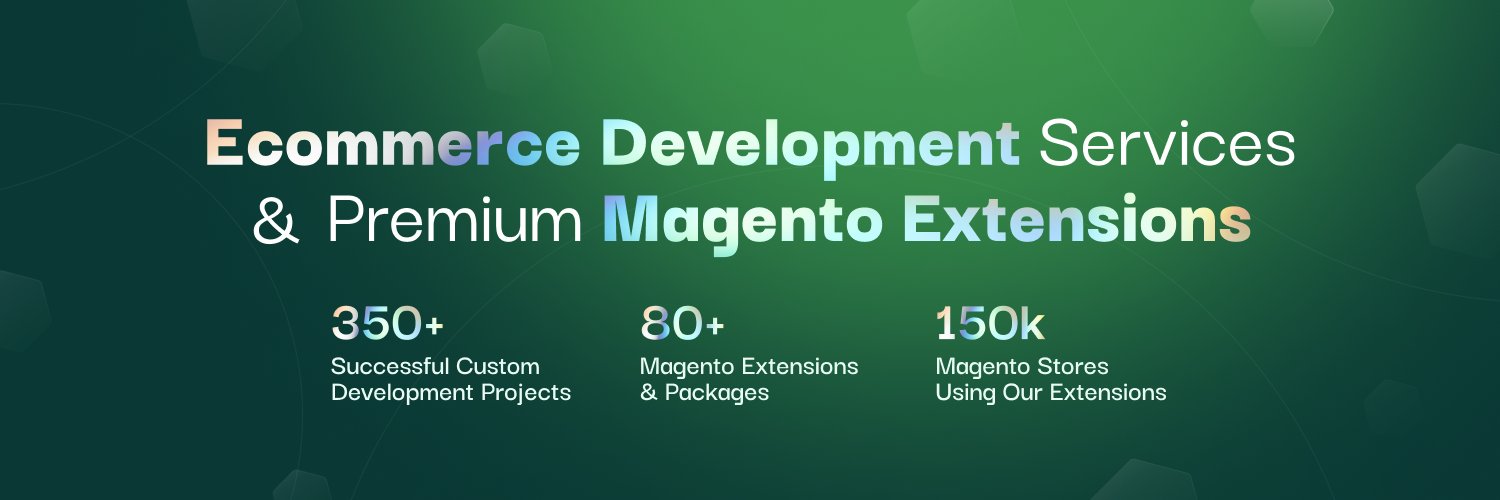 Ecommerce Development Services & Premium Magento Extensions

350+
Successful Custom Development Projects

80+
Magento Extensions & Packages

150k
Magento Stores Using Our Extensions